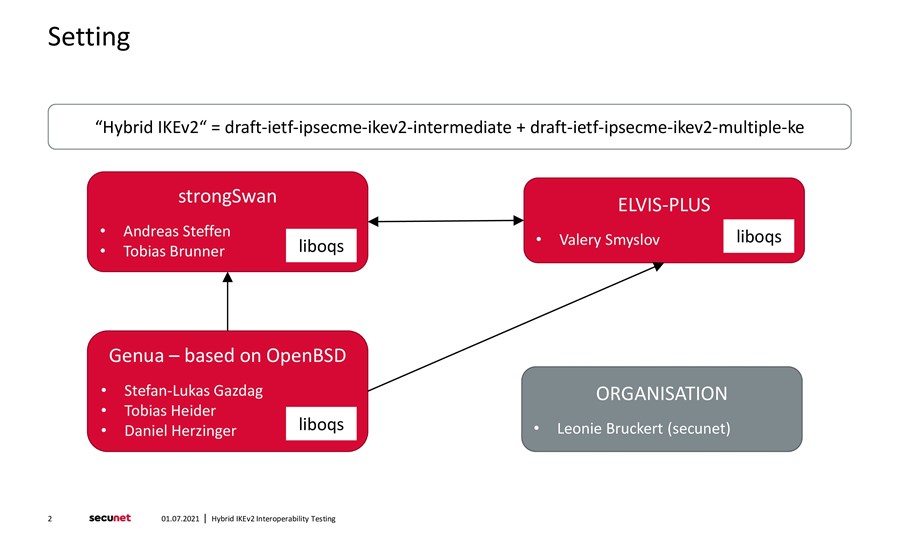 Setting

“Hybrid IKEv2“ = draft-ietf-ipsecme-ikev2-intermediate + draft-ietf-ipsecme-ikev2-multiple-ke

strongSwan

• Andreas Steffen
• Tobias Brunner

liboqs

ELVIS-PLUS

• Valery Smyslov

liboqs

Genua – based on OpenBSD

• Stefan-Lukas Gazdag
• Tobias Heider
• Daniel Herzinger

liboqs

ORGANISATION

• Leonie Bruckert (secunet)

2 secunet 01.07.2021 | Hybrid IKEv2 Interoperability Testing